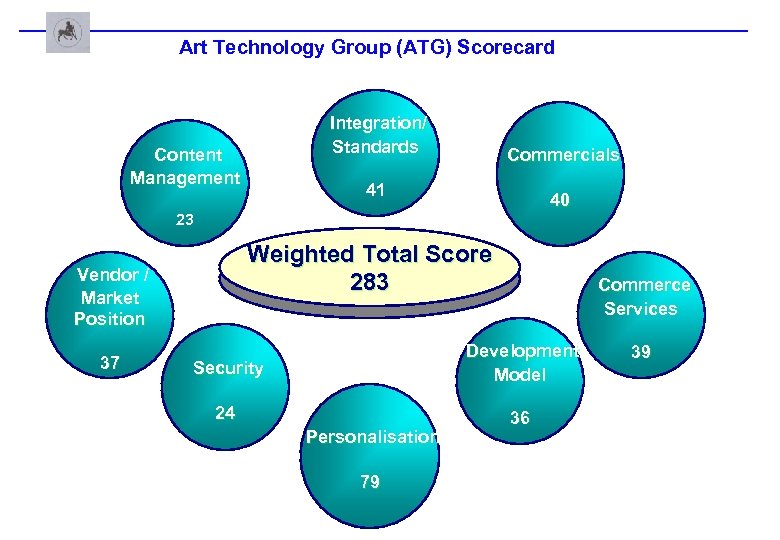 Art Technology Group (ATG) Scorecard

Content Management
23

Integration/ Standards
41

Commercials
40

Weighted Total Score
283

Vendor / Market Position
37

Commerce Services
39

Security
24

Development Model
36

Personalisation
79